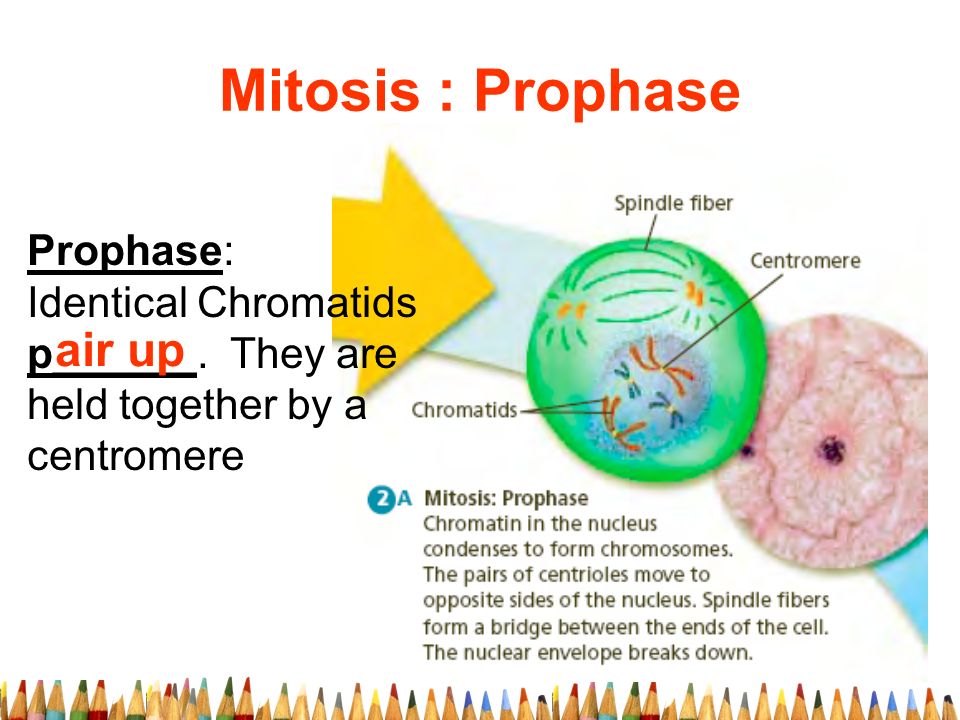 Mitosis : Prophase

Prophase:
Identical Chromatids pair up. They are held together by a centromere

Spindle fiber

Centromere

Chromatids

2A Mitosis: Prophase
Chromatin in the nucleus condenses to form chromosomes. The pairs of centrioles move to opposite sides of the nucleus. Spindle fibers form a bridge between the ends of the cell. The nuclear envelope breaks down.